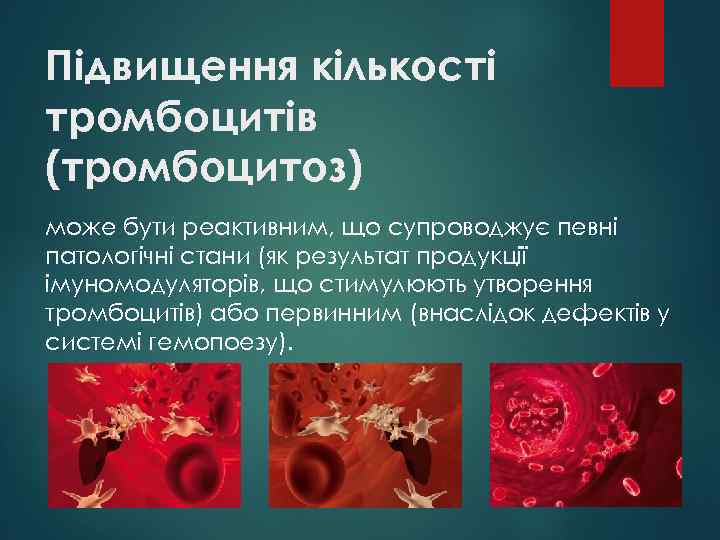 Підвищення кількості тромбоцитів (тромбоцитоз)

може бути реактивним, що супроводжує певні патологічні стани (як результат продукції імуномодуляторів, що стимулюють утворення тромбоцитів) або первинним (внаслідок дефектів у системі гемопоезу).